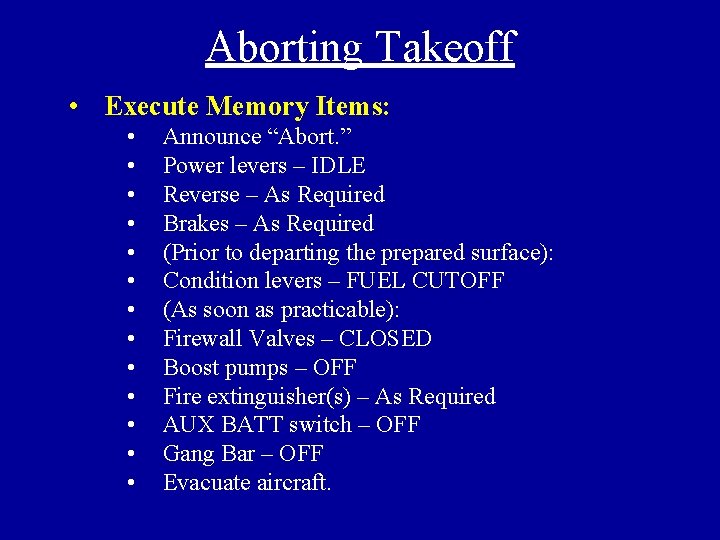 Aborting Takeoff

• Execute Memory Items:
  • Announce “Abort.”
  • Power levers – IDLE
  • Reverse – As Required
  • Brakes – As Required
  • (Prior to departing the prepared surface):
  • Condition levers – FUEL CUTOFF
  • (As soon as practicable):
  • Firewall Valves – CLOSED
  • Boost pumps – OFF
  • Fire extinguisher(s) – As Required
  • AUX BATT switch – OFF
  • Gang Bar – OFF
  • Evacuate aircraft.